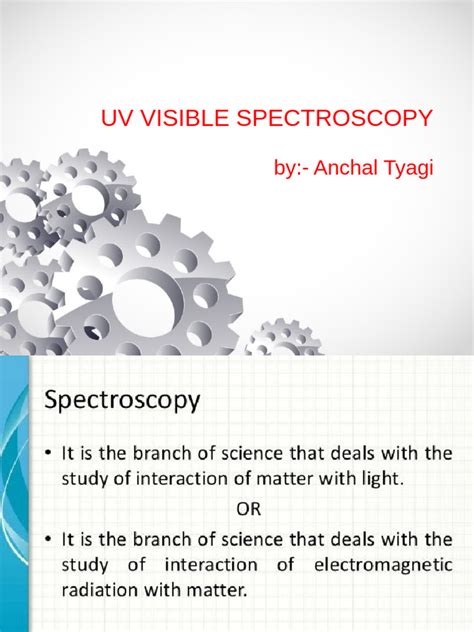 UV VISIBLE SPECTROSCOPY

by:- Anchal Tyagi

Spectroscopy

• It is the branch of science that deals with the study of interaction of matter with light.

OR

• It is the branch of science that deals with the study of interaction of electromagnetic radiation with matter.